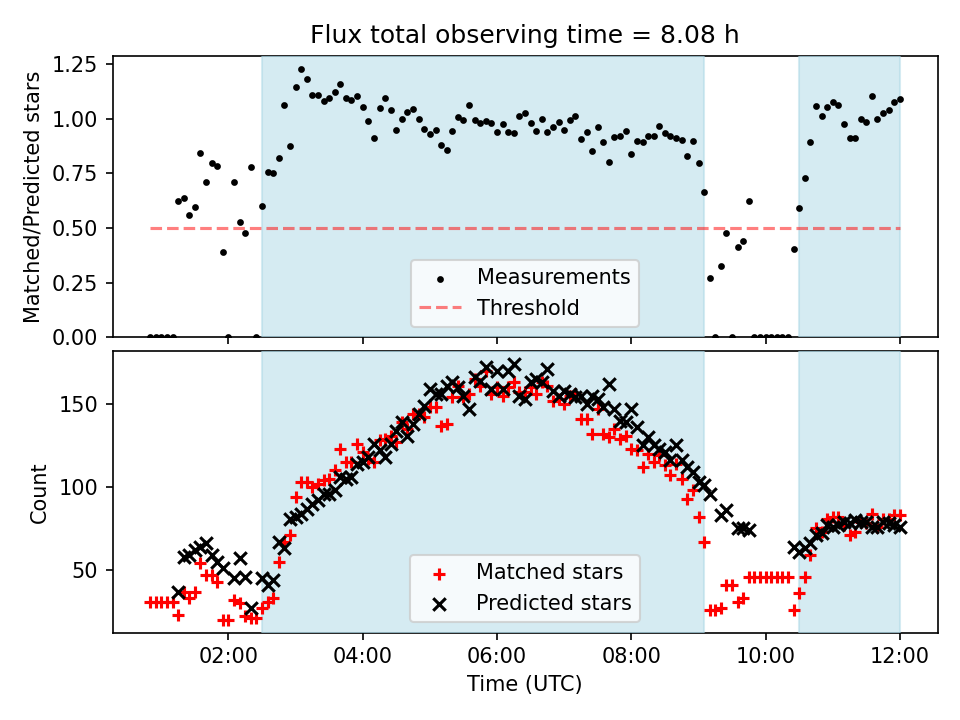 Flux total observing time = 8.08 h

Matched/Predicted stars

1.25
1.00
0.75
0.50
0.25
0.00

Measurements
Threshold

Count

150
100
50

Matched stars
Predicted stars

02:00
04:00
06:00
08:00
10:00
12:00

Time (UTC)